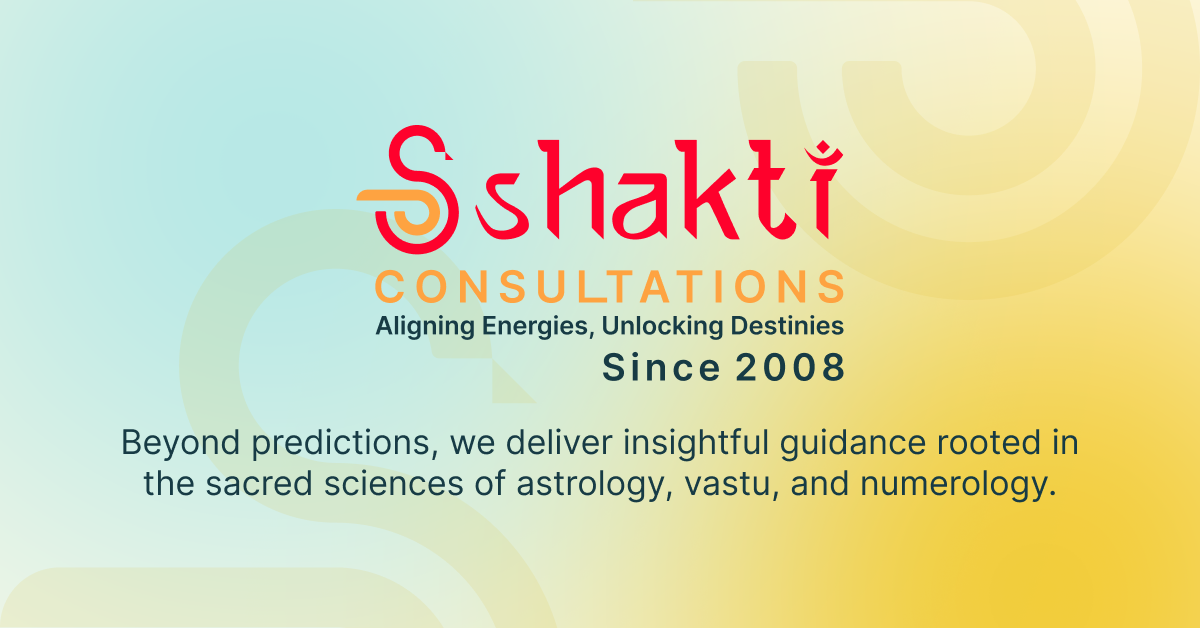 Sshakti
CONSULTATIONS
Aligning Energies, Unlocking Destinies
Since 2008

Beyond predictions, we deliver insightful guidance rooted in the sacred sciences of astrology, vastu, and numerology.